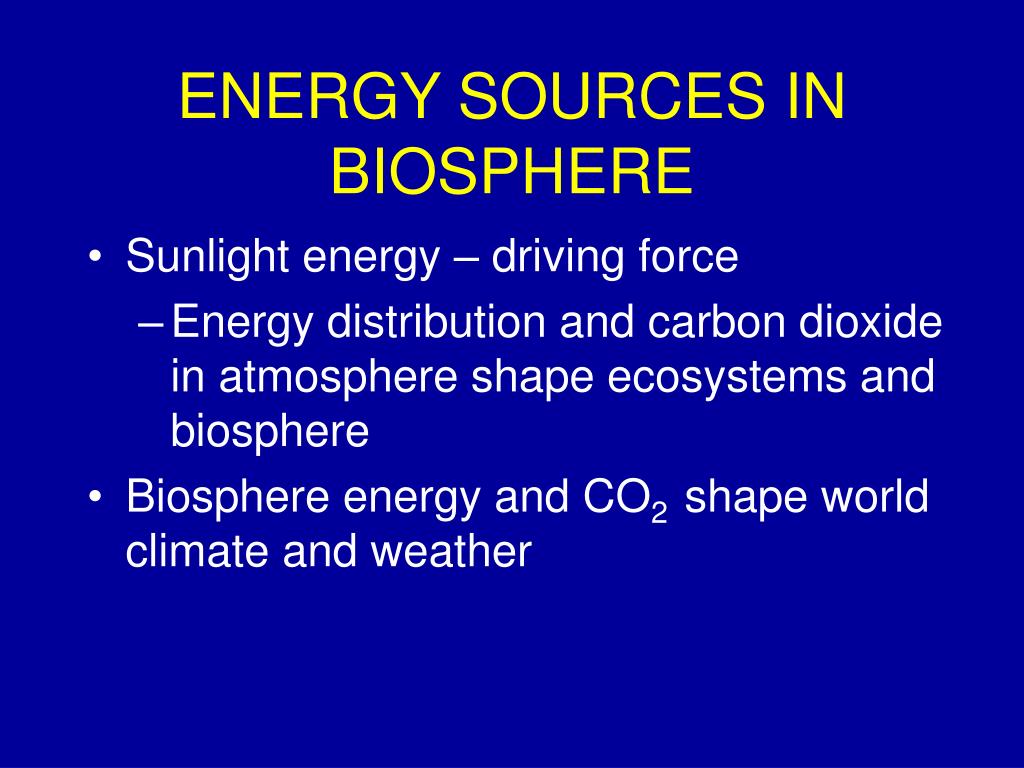 ENERGY SOURCES IN BIOSPHERE

• Sunlight energy – driving force

– Energy distribution and carbon dioxide in atmosphere shape ecosystems and biosphere

• Biosphere energy and $CO_2$ shape world climate and weather